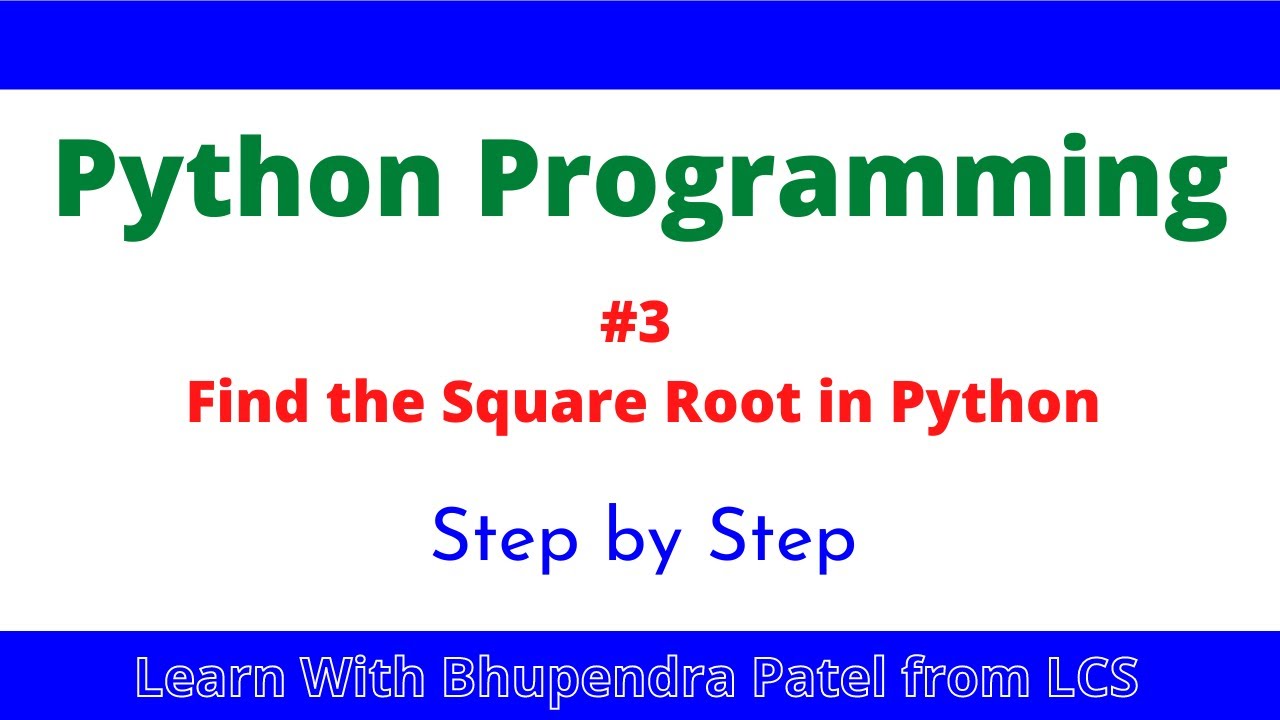 Python Programming

#3

Find the Square Root in Python

Step by Step

Learn With Bhupendra Patel from LCS